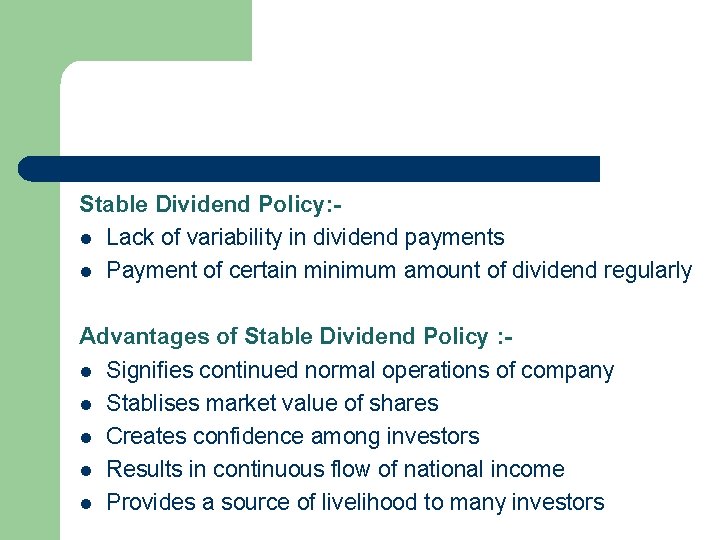 Stable Dividend Policy:-
- Lack of variability in dividend payments
- Payment of certain minimum amount of dividend regularly

Advantages of Stable Dividend Policy :-
- Signifies continued normal operations of company
- Stablises market value of shares
- Creates confidence among investors
- Results in continuous flow of national income
- Provides a source of livelihood to many investors